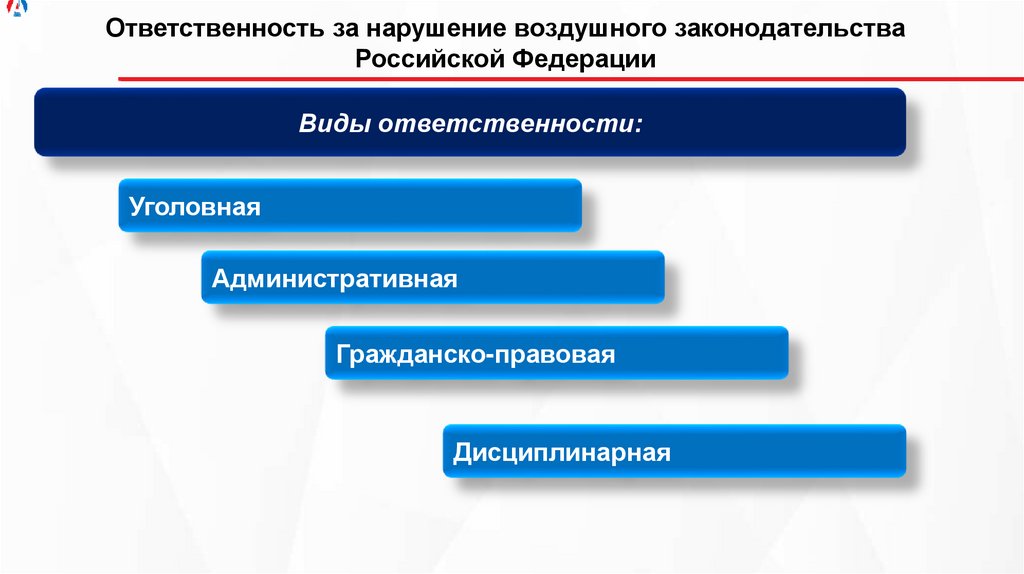 Ответственность за нарушение воздушного законодательства Российской Федерации

Виды ответственности:

Уголовная

Административная

Гражданско-правовая

Дисциплинарная